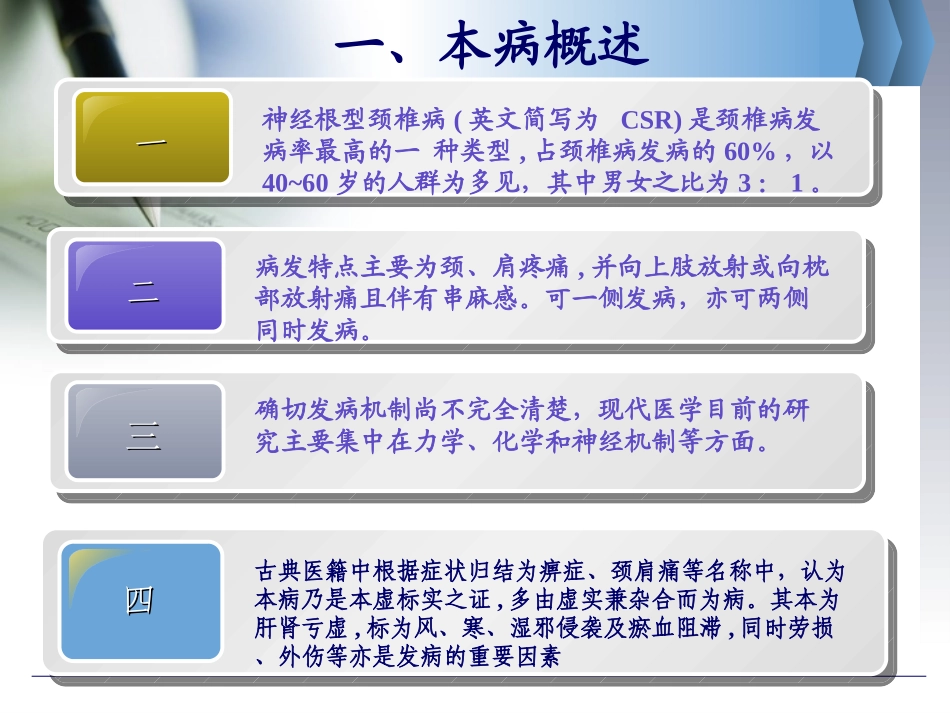 一、本病概述

一

神经根型颈椎病 ( 英文简写为 CSR) 是颈椎病发病率最高的一 种类型 , 占颈椎病发病的 60% ，以 40~60 岁的人群为多见，其中男女之比为 3 ： 1 。

二

病发特点主要为颈、肩疼痛 , 并向上肢放射或向枕部放射痛且伴有串麻感。可一侧发病，亦可两侧同时发病。

三

确切发病机制尚不完全清楚，现代医学目前的研究主要集中在力学、化学和神经机制等方面。

四

古典医籍中根据症状归结为痹症、颈肩痛等名称中，认为本病乃是本虚标实之证 , 多由虚实兼杂合而为病。其本为肝肾亏虚 , 标为风、寒、湿邪侵袭及瘀血阻滞 , 同时劳损、外伤等亦是发病的重要因素